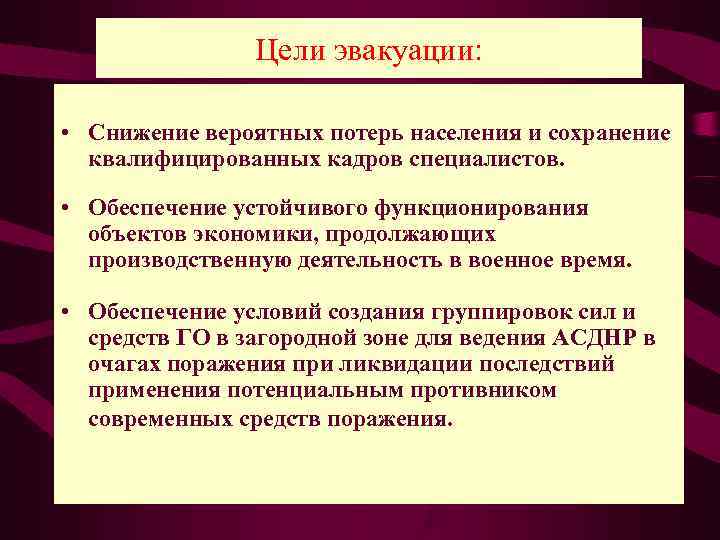 Цели эвакуации:

• Снижение вероятных потерь населения и сохранение квалифицированных кадров специалистов.

• Обеспечение устойчивого функционирования объектов экономики, продолжающих производственную деятельность в военное время.

• Обеспечение условий создания группировок сил и средств ГО в загородной зоне для ведения АСДНР в очагах поражения при ликвидации последствий применения потенциальным противником современных средств поражения.